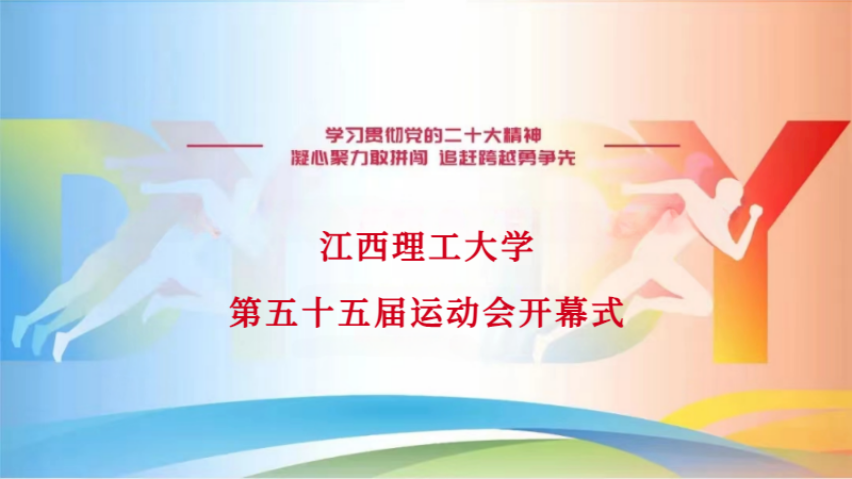 学习贯彻党的二十大精神
凝心聚力敢拼闯 追赶跨越勇争先

江西理工大学
第五十五届运动会开幕式